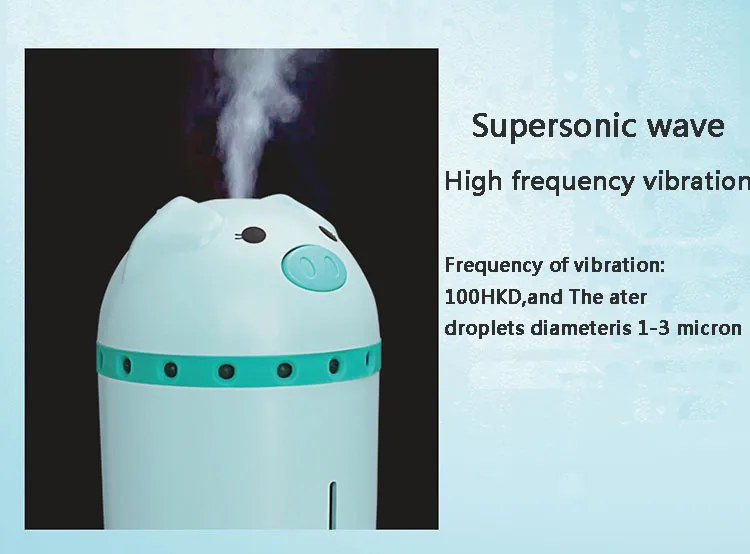 Supersonic wave

High frequency vibration

Frequency of vibration: 100HKD,and The ater droplets diameteris 1-3 micron